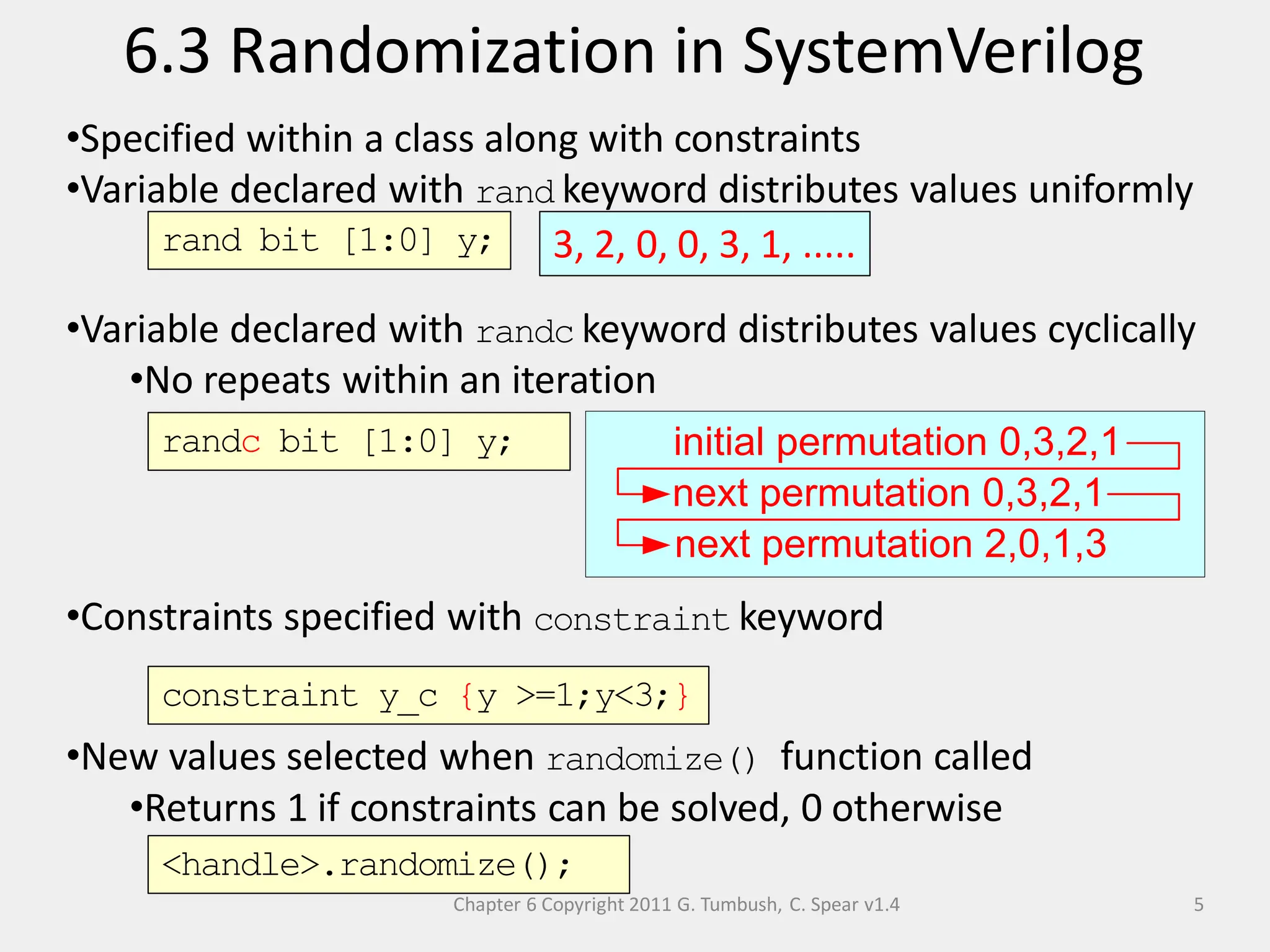 6.3 Randomization in SystemVerilog

•Specified within a class along with constraints

•Variable declared with rand keyword distributes values uniformly

rand bit [1:0] y;

3, 2, 0, 0, 3, 1, .....

•Variable declared with randc keyword distributes values cyclically

•No repeats within an iteration

randc bit [1:0] y;

initial permutation 0,3,2,1
next permutation 0,3,2,1
next permutation 2,0,1,3

•Constraints specified with constraint keyword

constraint y_c {y >=1;y<3;}

•New values selected when randomize() function called

•Returns 1 if constraints can be solved, 0 otherwise

<handle>.randomize();

Chapter 6 Copyright 2011 G. Tumbush, C. Spear v1.4

5